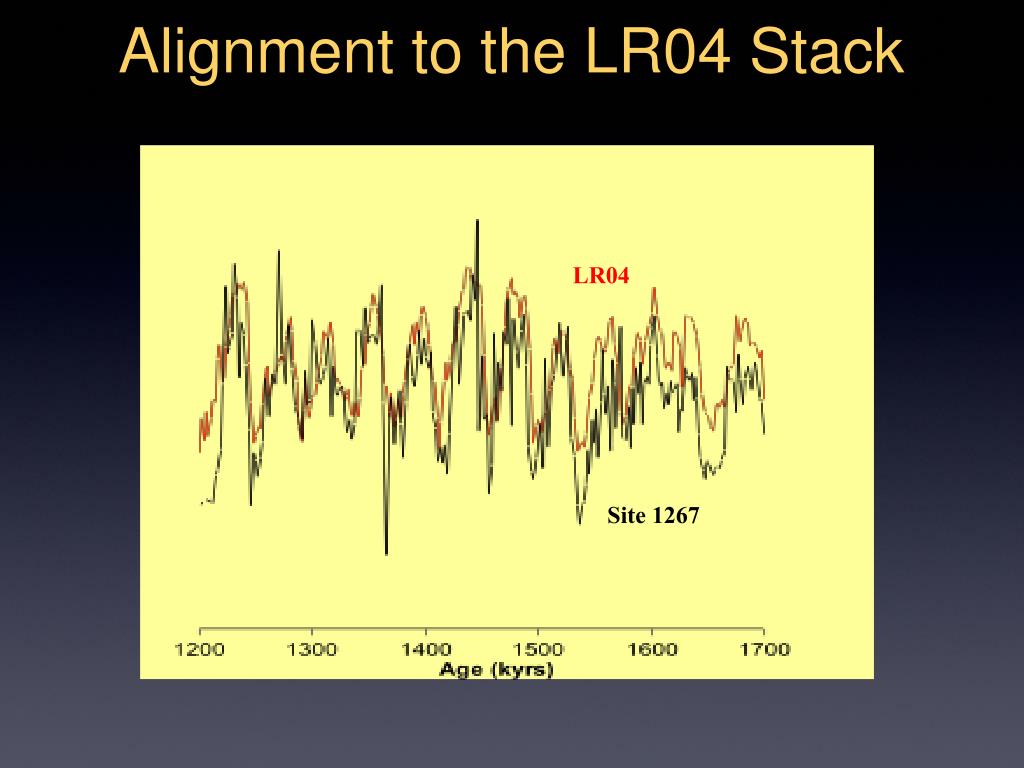 Alignment to the LR04 Stack

LR04

Site 1267

1200 1300 1400 1500 1600 1700

Age (kyrs)